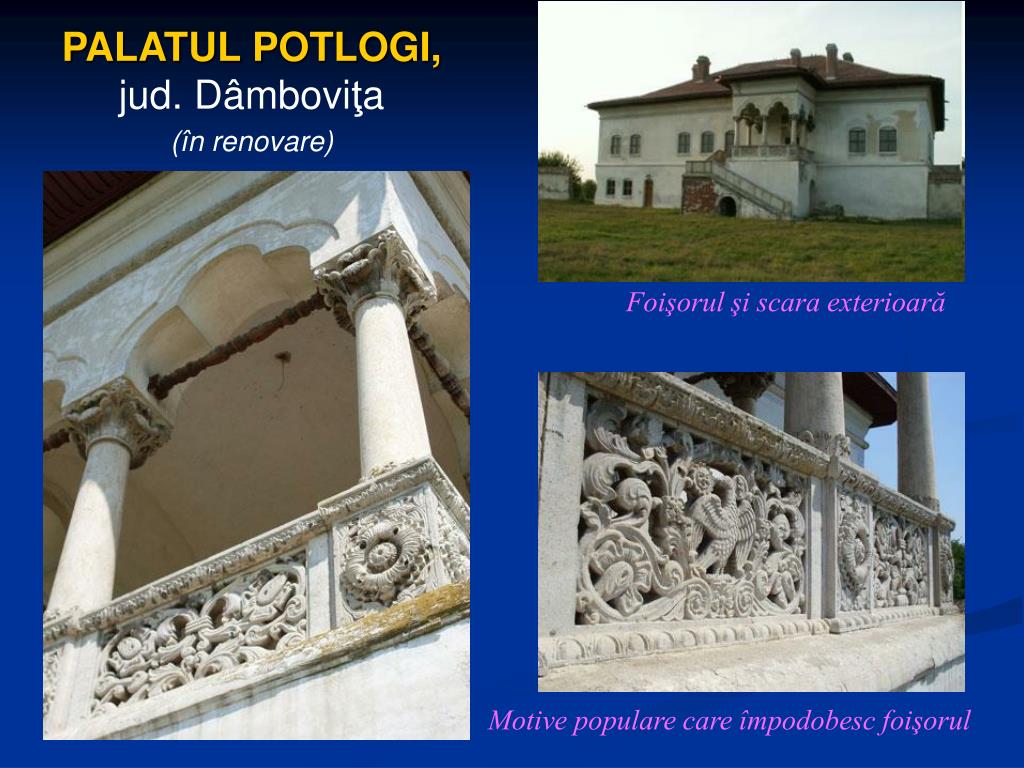 PALATUL POTLOGI,
jud. Dâmboviţa
(în renovare)

Foişorul şi scara exterioară

Motive populare care împodobesc foişorul